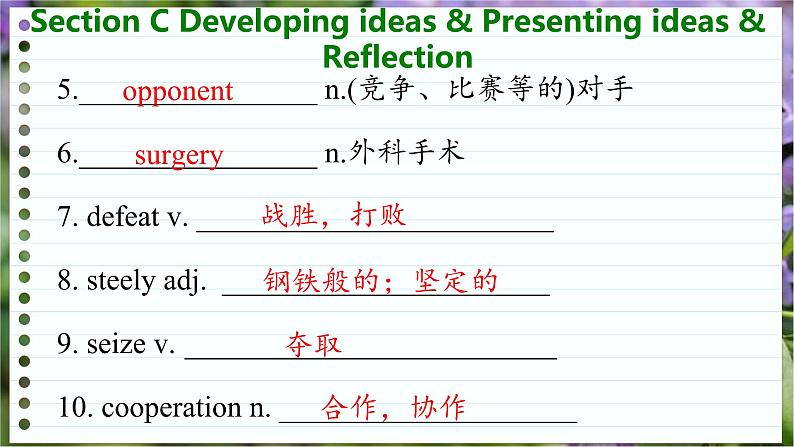 Section C Developing ideas & Presenting ideas & Reflection

5. opponent n.(竞争、比赛等的)对手

6. surgery n.外科手术

7. defeat v. 战胜，打败

8. steely adj. 钢铁般的；坚定的

9. seize v. 夺取

10. cooperation n. 合作，协作